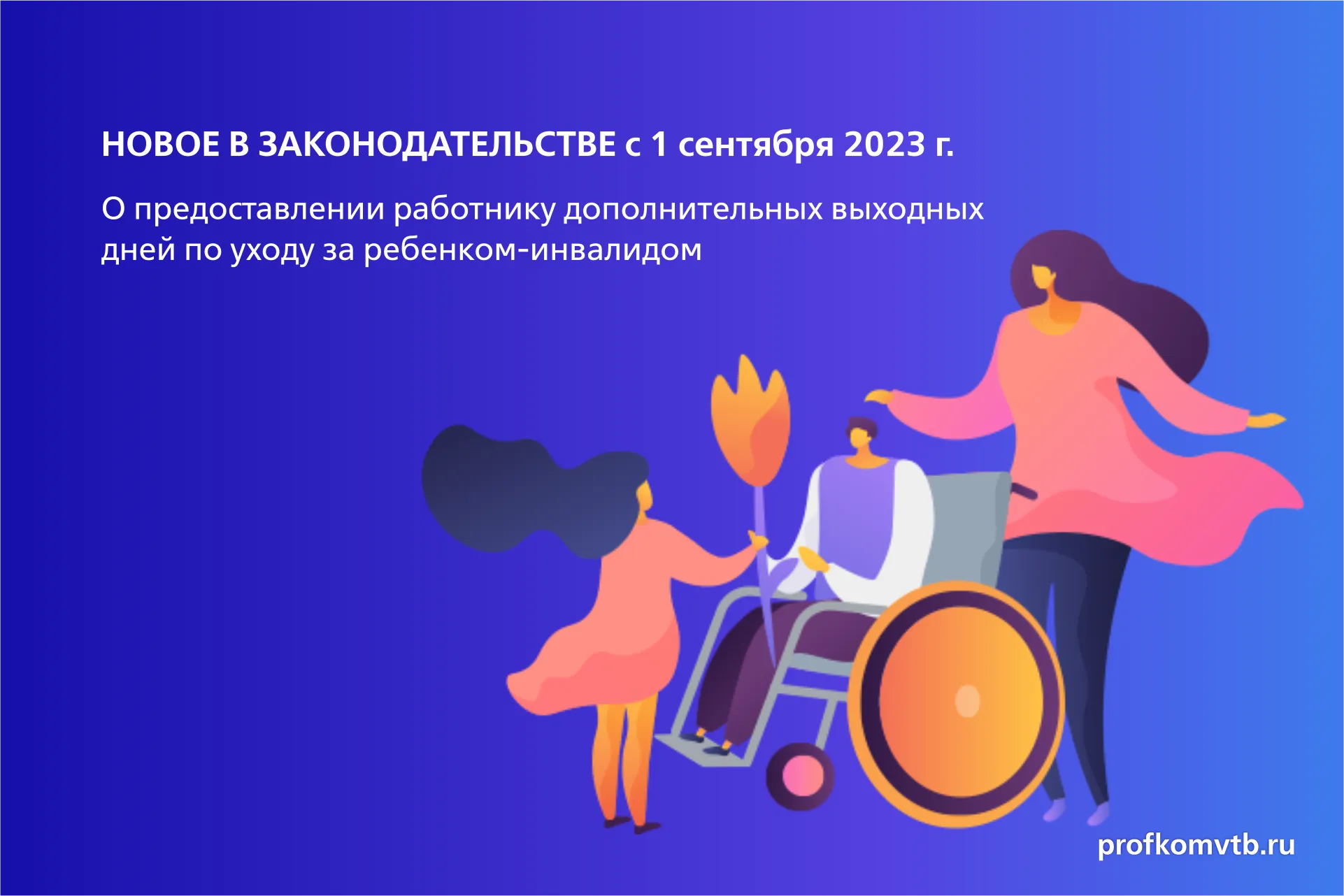 НОВОЕ В ЗАКОНОДАТЕЛЬСТВЕ с 1 сентября 2023 г.

О предоставлении работнику дополнительных выходных дней по уходу за ребенком-инвалидом

profkomvtb.ru